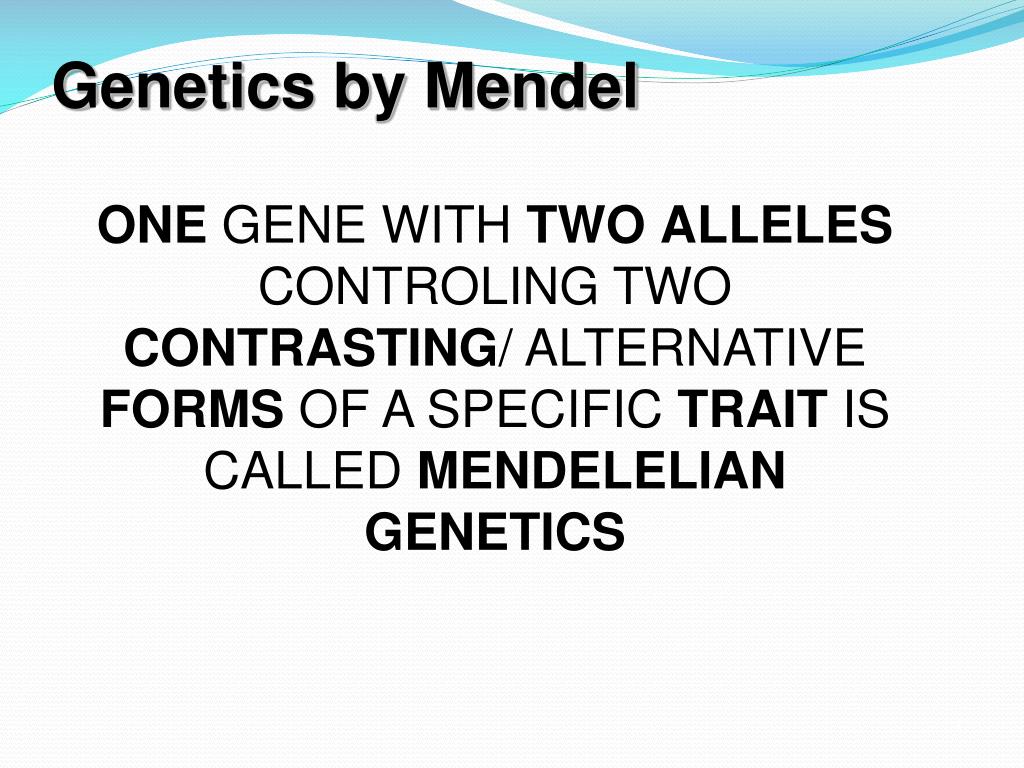 Genetics by Mendel

ONE GENE WITH TWO ALLELES CONTROLING TWO CONTRASTING/ ALTERNATIVE FORMS OF A SPECIFIC TRAIT IS CALLED MENDELELIAN GENETICS